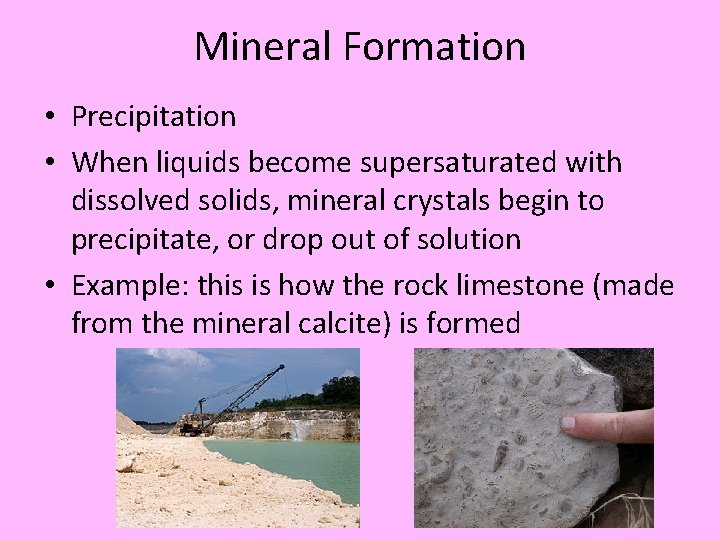 Mineral Formation

• Precipitation

• When liquids become supersaturated with dissolved solids, mineral crystals begin to precipitate, or drop out of solution

• Example: this is how the rock limestone (made from the mineral calcite) is formed